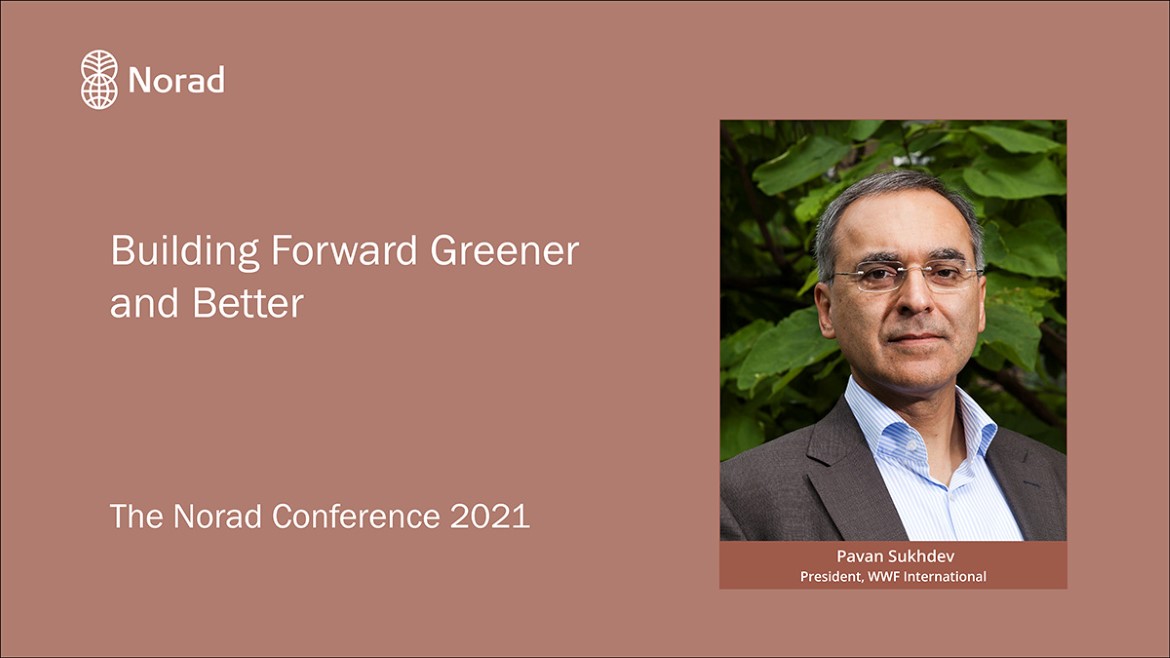 Norad

Building Forward Greener and Better

The Norad Conference 2021

Pavan Sukhdev
President, WWF International